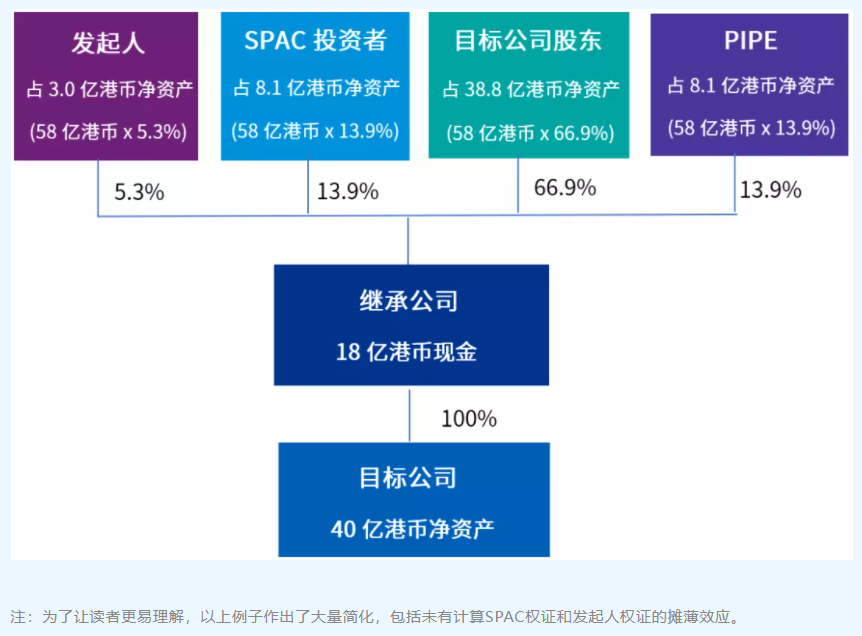 发起人
占 3.0 亿港币净资产
(58 亿港币 x 5.3%)

SPAC 投资者
占 8.1 亿港币净资产
(58 亿港币 x 13.9%)

目标公司股东
占 38.8 亿港币净资产
(58 亿港币 x 66.9%)

PIPE
占 8.1 亿港币净资产
(58 亿港币 x 13.9%)

5.3%

13.9%

66.9%

13.9%

继承公司
18 亿港币现金

100%

目标公司
40 亿港币净资产

注：为了让读者更易理解，以上例子作出了大量简化，包括未有计算SPAC权证和发起人权证的摊薄效应。